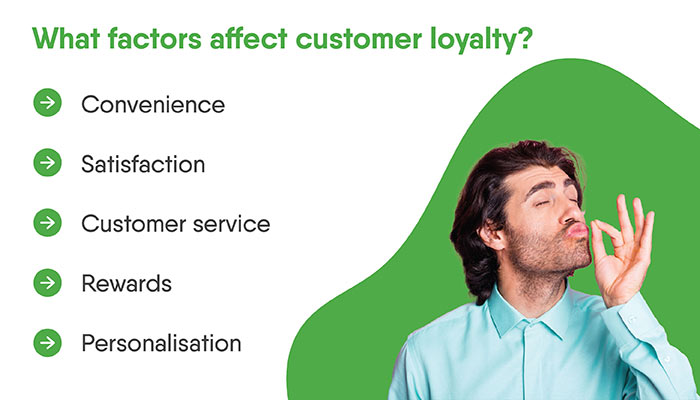 What factors affect customer loyalty?

Convenience

Satisfaction

Customer service

Rewards

Personalisation